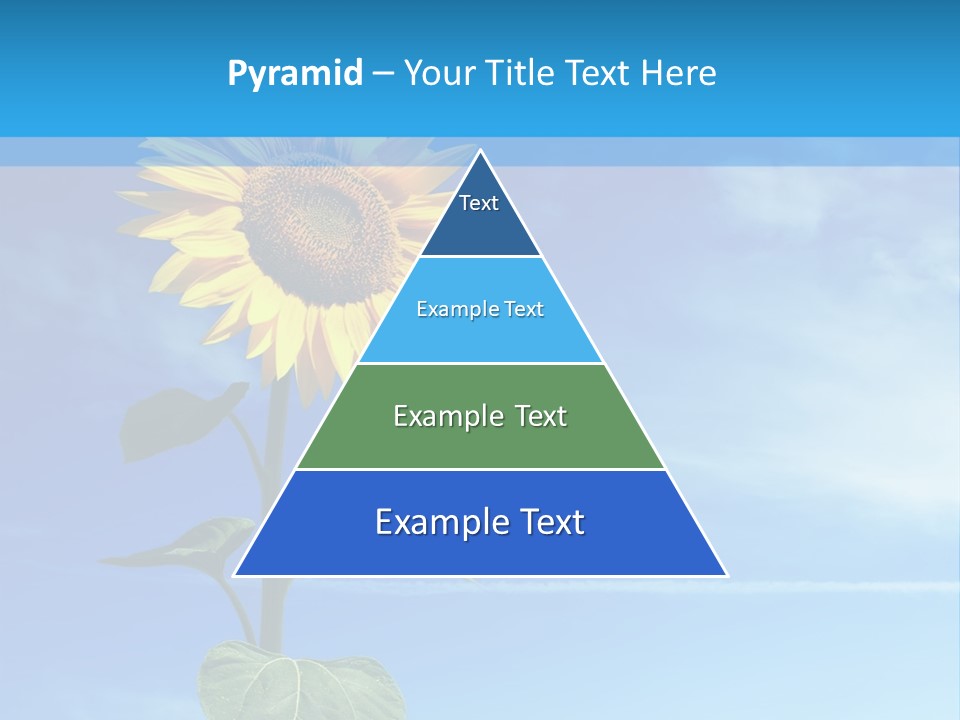 Pyramid – Your Title Text Here

Text

Example Text

Example Text

Example Text